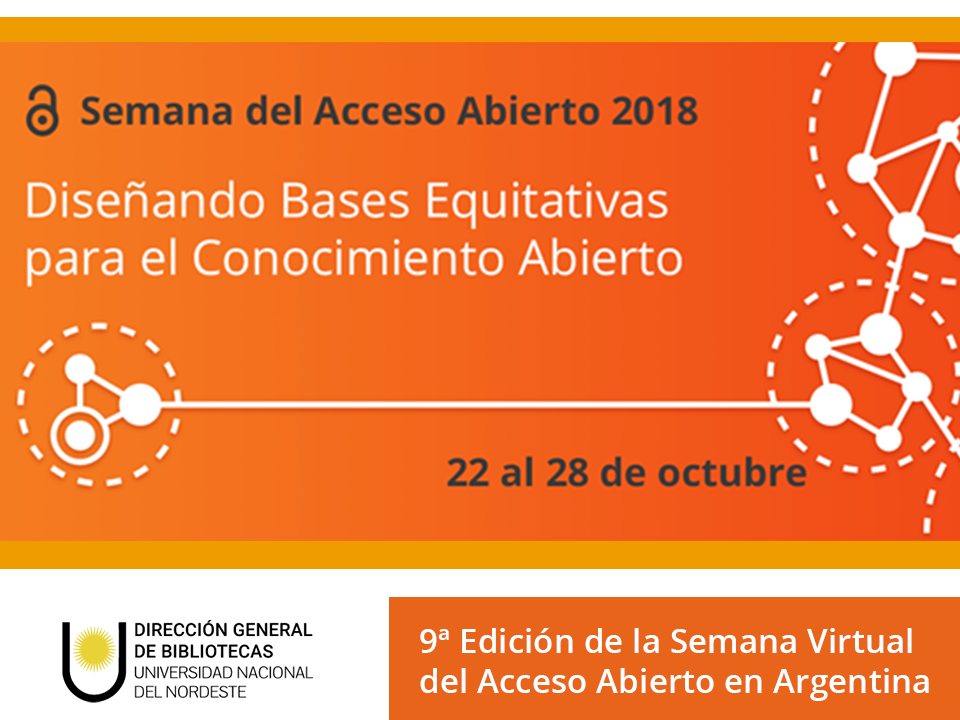 Semana del Acceso Abierto 2018

Diseñando Bases Equitativas para el Conocimiento Abierto

22 al 28 de octubre

DIRECCIÓN GENERAL DE BIBLIOTECAS
UNIVERSIDAD NACIONAL DEL NORDESTE

9ª Edición de la Semana Virtual del Acceso Abierto en Argentina